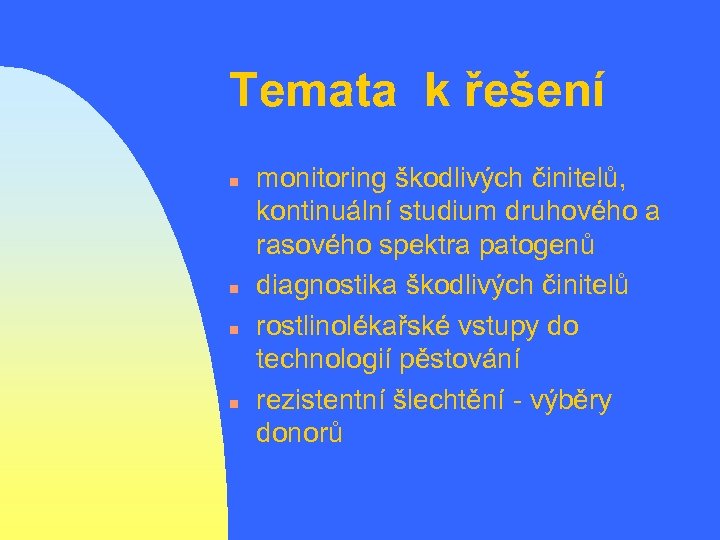 Temata k řešení

- monitoring škodlivých činitelů, kontinuální studium druhového a rasového spektra patogenů
- diagnostika škodlivých činitelů
- rostlinolékařské vstupy do technologií pěstování
- rezistentní šlechtění - výběry donorů